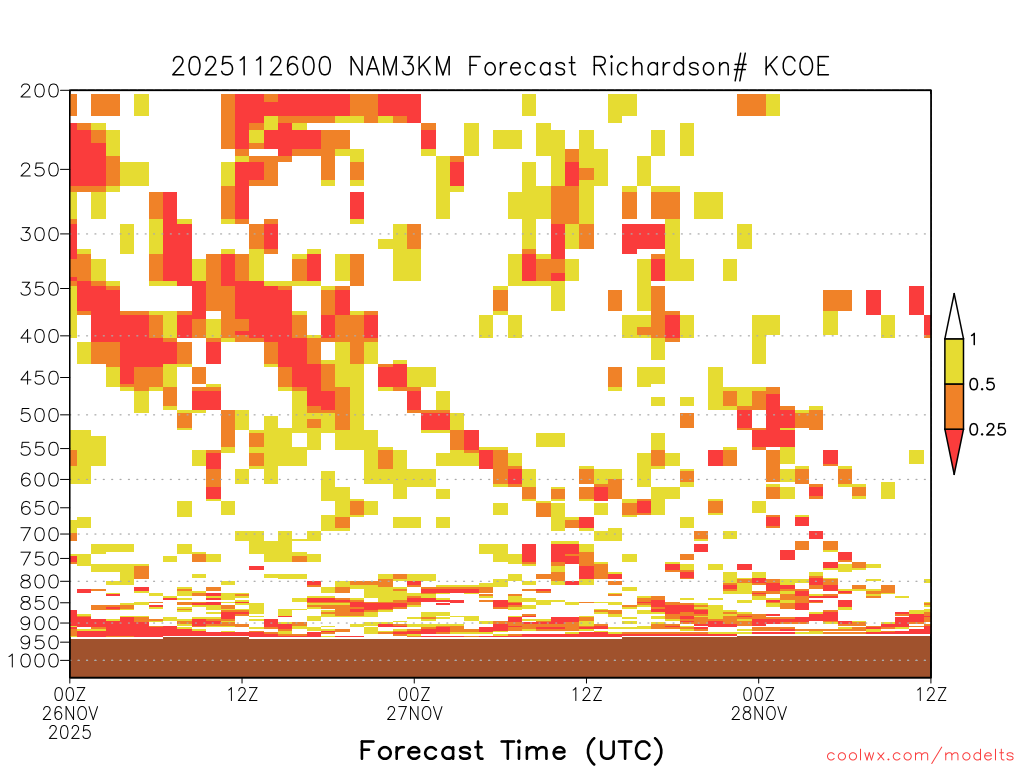 2025112600 NAM3KM Forecast Richardson# KCOE

200
250
300
350
400
450
500
550
600
650
700
750
800
850
900
950
1000

1
0.5
0.25

00Z
26NOV
2025
12Z
00Z
27NOV
12Z
00Z
28NOV
12Z

Forecast Time (UTC)

coolwx.com/modelts